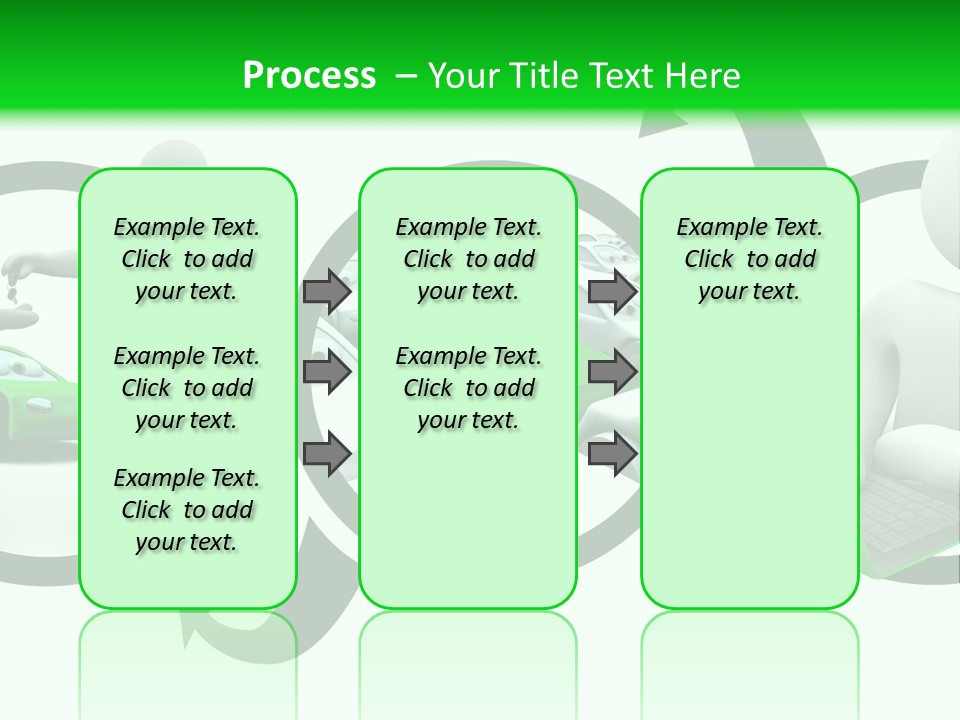 Process – Your Title Text Here

Example Text. Click to add your text.

Example Text. Click to add your text.

Example Text. Click to add your text.

Example Text. Click to add your text.

Example Text. Click to add your text.

Example Text. Click to add your text.